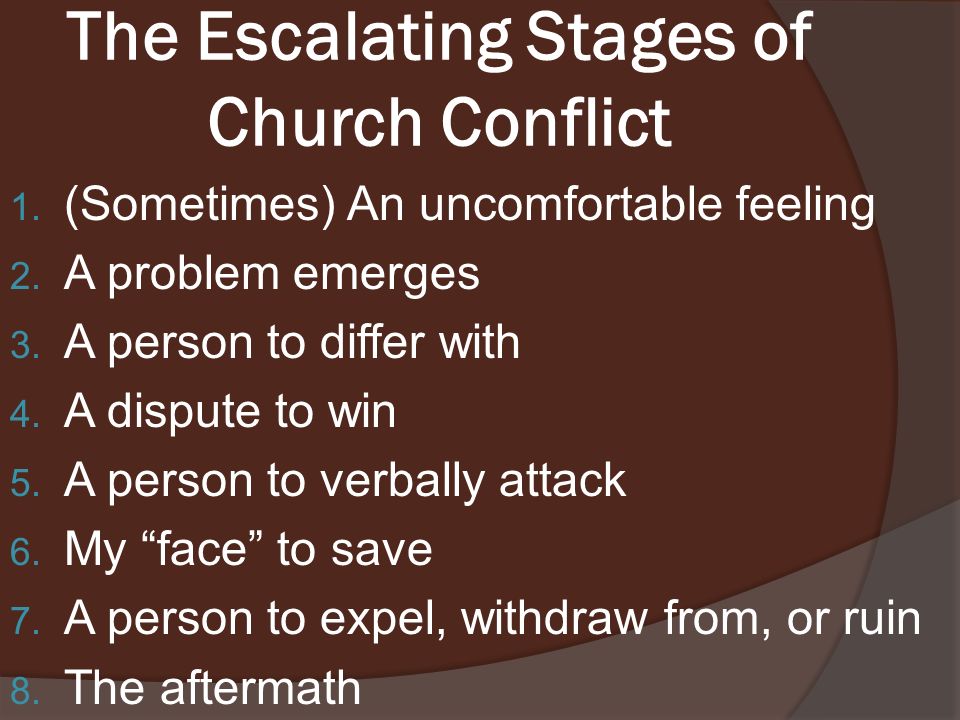 The Escalating Stages of Church Conflict

1. (Sometimes) An uncomfortable feeling
2. A problem emerges
3. A person to differ with
4. A dispute to win
5. A person to verbally attack
6. My “face” to save
7. A person to expel, withdraw from, or ruin
8. The aftermath